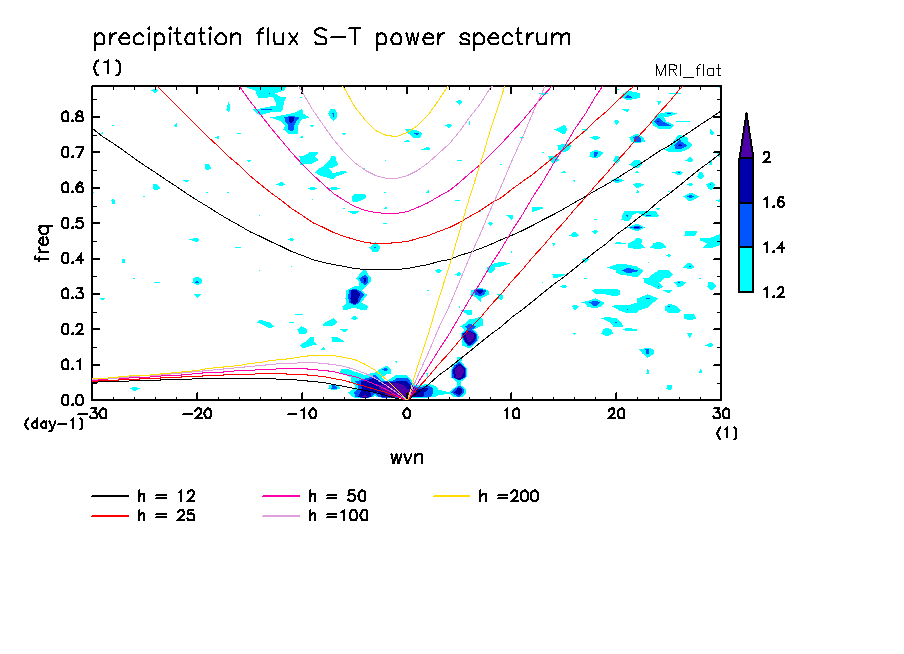 precipitation flux S-T power spectrum

(1)

MRI_flat

freq

0.8
0.7
0.6
0.5
0.4
0.3
0.2
0.1
0.0

(day-1)

-30
-20
-10
0
10
20
30

(1)

wvn

2
1.6
1.4
1.2

h = 12
h = 25
h = 50
h =100
h =200